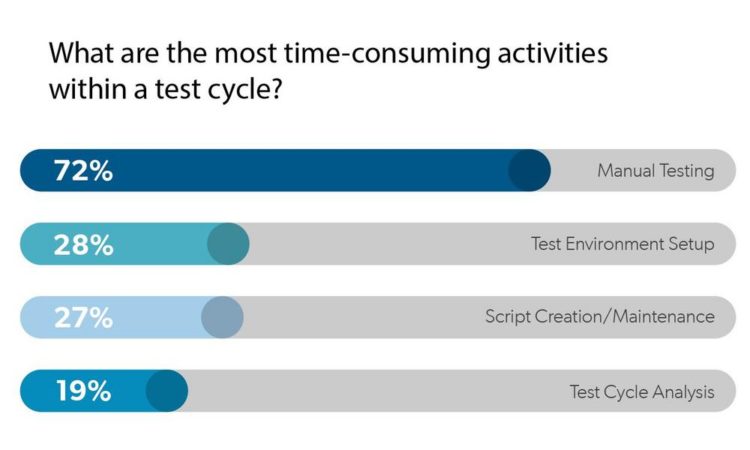 What are the most time-consuming activities within a test cycle?

72% Manual Testing

28% Test Environment Setup

27% Script Creation/Maintenance

19% Test Cycle Analysis